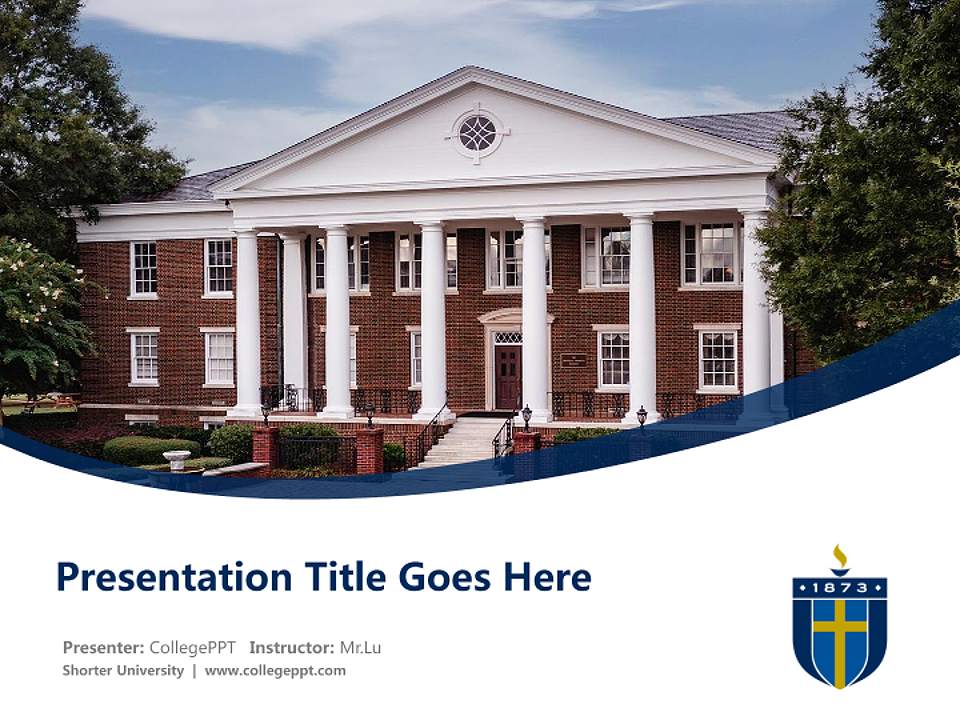 Presentation Title Goes Here

Presenter: CollegePPT Instructor: Mr.Lu
Shorter University | www.collegeppt.com

1873